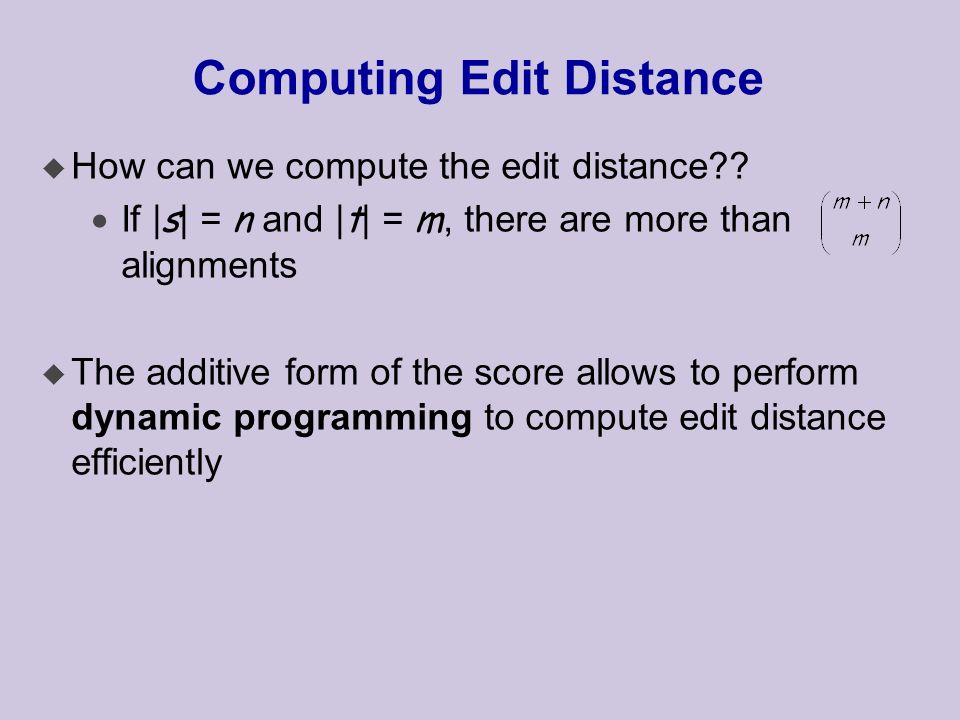 Computing Edit Distance

How can we compute the edit distance??

If $|s| = n$ and $|t| = m$, there are more than $\binom{m+n}{m}$ alignments

The additive form of the score allows to perform **dynamic programming** to compute edit distance efficiently